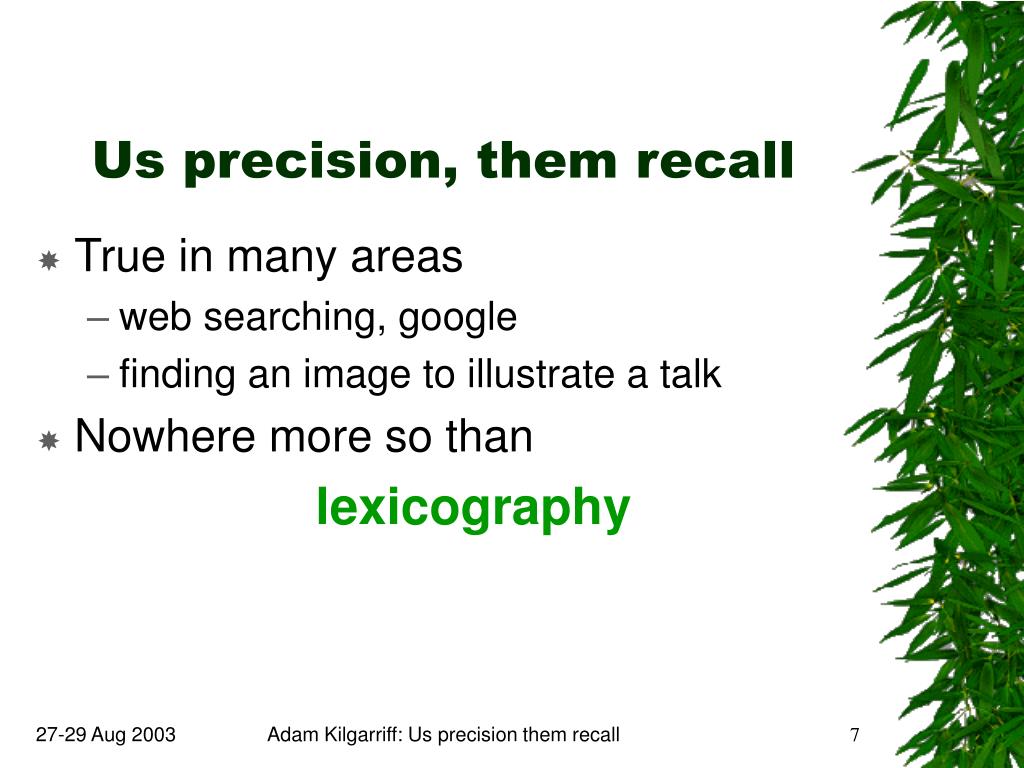 Us precision, them recall

True in many areas
– web searching, google
– finding an image to illustrate a talk

Nowhere more so than
lexicography

27-29 Aug 2003

Adam Kilgarriff: Us precision them recall

7